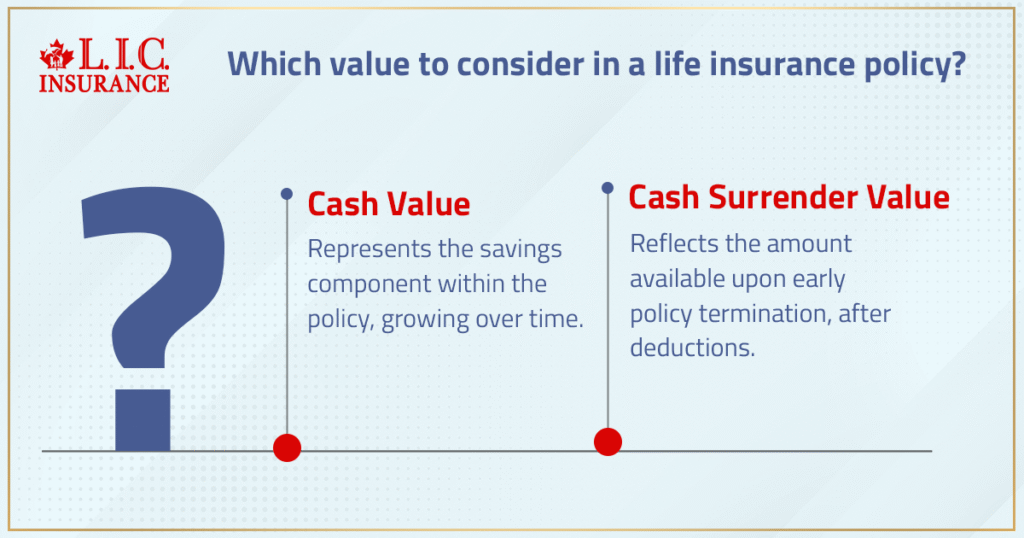 L.I.C. INSURANCE

Which value to consider in a life insurance policy?

?

Cash Value

Represents the savings component within the policy, growing over time.

Cash Surrender Value

Reflects the amount available upon early policy termination, after deductions.